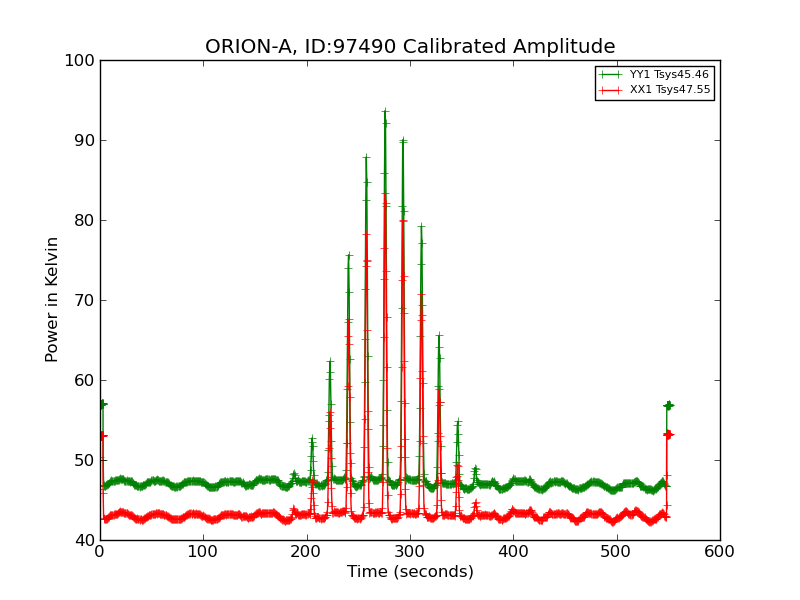 ORION-A, ID:97490 Calibrated Amplitude

YY1 Tsys45.46
XX1 Tsys47.55

Power in Kelvin

100
90
80
70
60
50
40

0
100
200
300
400
500
600

Time (seconds)